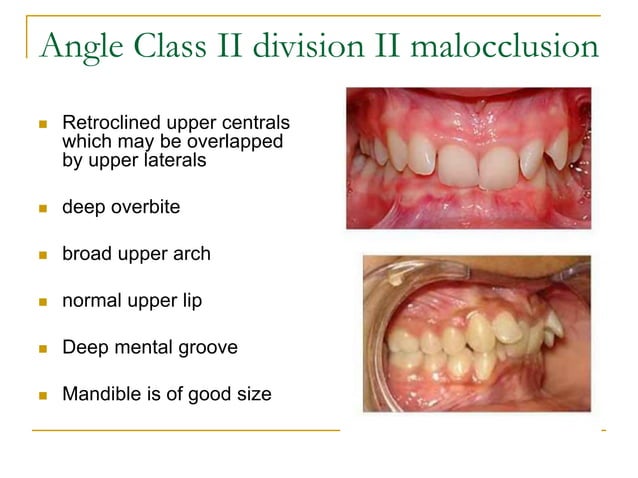 Angle Class II division II malocclusion

• Retroclined upper centrals which may be overlapped by upper laterals

• deep overbite

• broad upper arch

• normal upper lip

• Deep mental groove

• Mandible is of good size